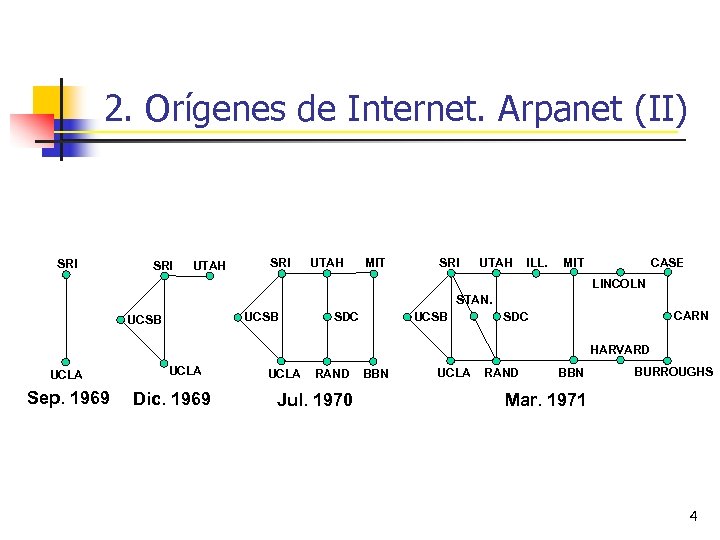 2. Orígenes de Internet. Arpanet (II)

SRI
UCLA
Sep. 1969

SRI
UTAH
UCSB
UCLA
Dic. 1969

SRI
UTAH
MIT
UCSB
SDC
UCLA
RAND
BBN
Jul. 1970

SRI
UTAH
ILL.
MIT
CASE
LINCOLN
STAN.
UCSB
SDC
CARN
HARVARD
UCLA
RAND
BBN
BURROUGHS
Mar. 1971

4